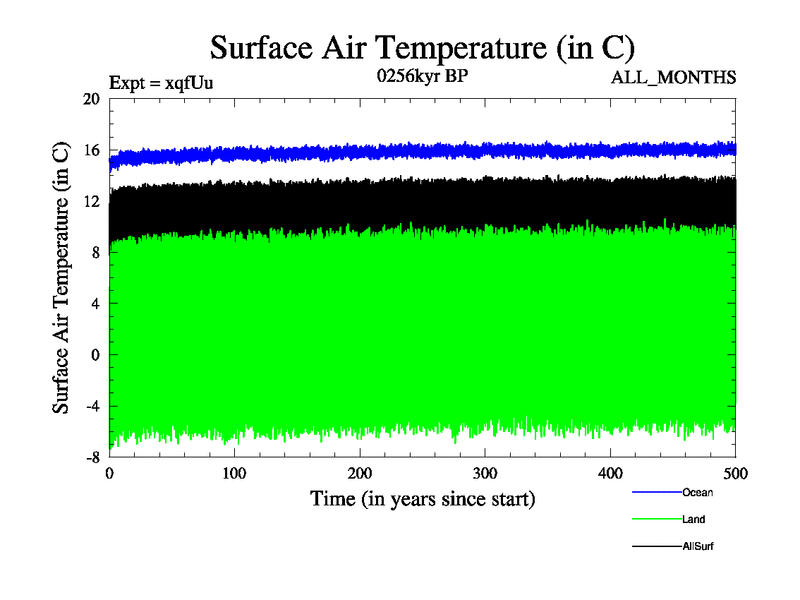 Surface Air Temperature (in C)

Expt = xqfUu
0256kyr BP
ALL_MONTHS

Surface Air Temperature (in C)

20
16
12
8
4
0
-4
-8

0
100
200
300
400
500

Time (in years since start)

Ocean
Land
AllSurf